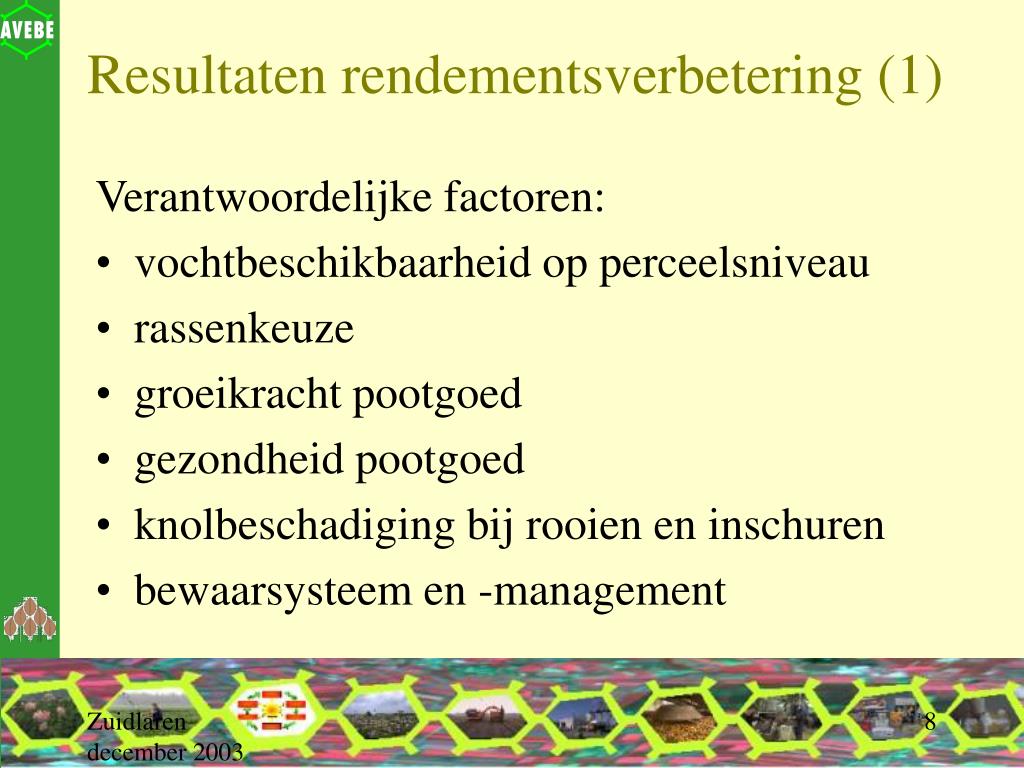 AVEBE

Resultaten rendementsverbetering (1)

Verantwoordelijke factoren:
• vochtbeschikbaarheid op perceelsniveau
• rassenkeuze
• groeikracht pootgoed
• gezondheid pootgoed
• knolbeschadiging bij rooien en inschuren
• bewaarsysteem en -management

Zuidlaren
december 2003

8